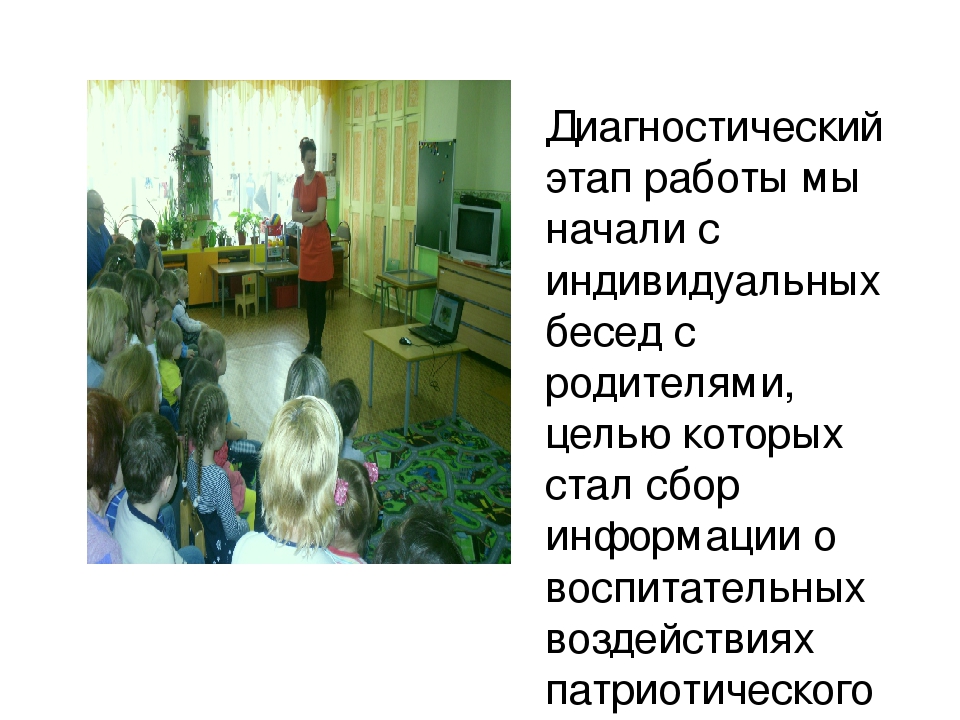 Диагностический этап работы мы начали с индивидуальных бесед с родителями, целью которых стал сбор информации о воспитательных воздействиях патриотического